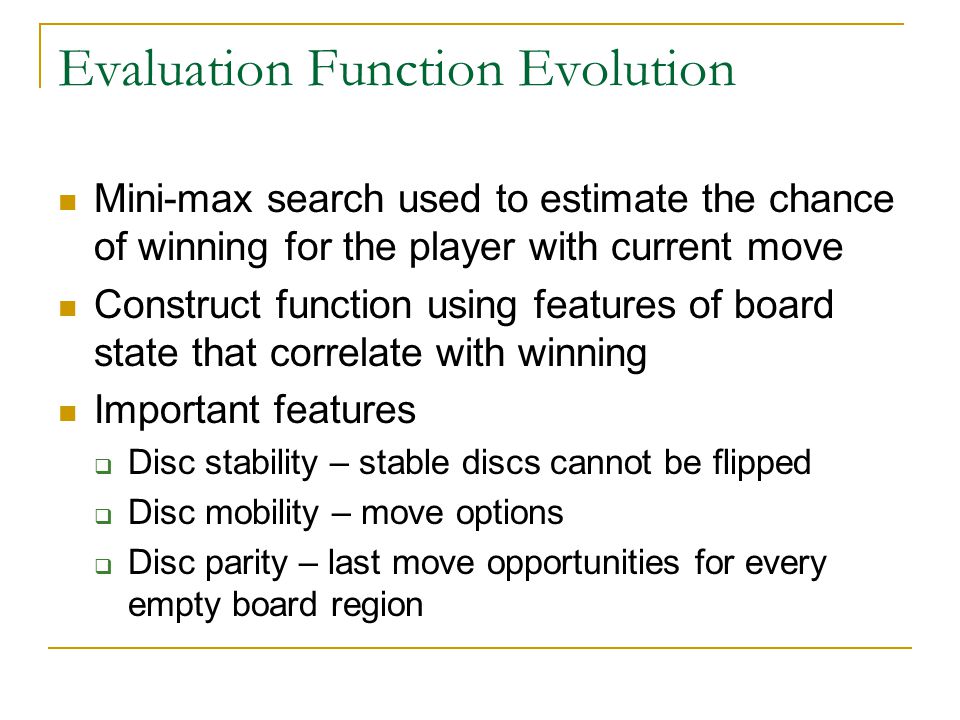 Evaluation Function Evolution

Mini-max search used to estimate the chance of winning for the player with current move

Construct function using features of board state that correlate with winning

Important features

Disc stability – stable discs cannot be flipped

Disc mobility – move options

Disc parity – last move opportunities for every empty board region